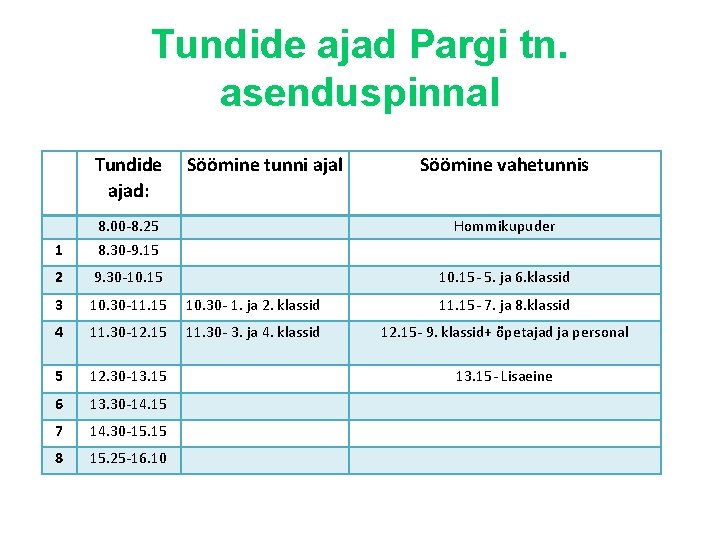 Tundide ajad Pargi tn. asenduspinnal

|  | Tundide ajad: | Söömine tunni ajal | Söömine vahetunnis |
|---|---|---|---|
|  | 8.00-8.25 |  | Hommikupuder |
| 1 | 8.30-9.15 |  |  |
| 2 | 9.30-10.15 |  | 10.15 - 5. ja 6.klassid |
| 3 | 10.30-11.15 | 10.30- 1. ja 2. klassid | 11.15 - 7. ja 8.klassid |
| 4 | 11.30-12.15 | 11.30- 3. ja 4. klassid | 12.15- 9. klassid+ õpetajad ja personal |
| 5 | 12.30-13.15 |  | 13.15 - Lisaeine |
| 6 | 13.30-14.15 |  |  |
| 7 | 14.30-15.15 |  |  |
| 8 | 15.25-16.10 |  |  |